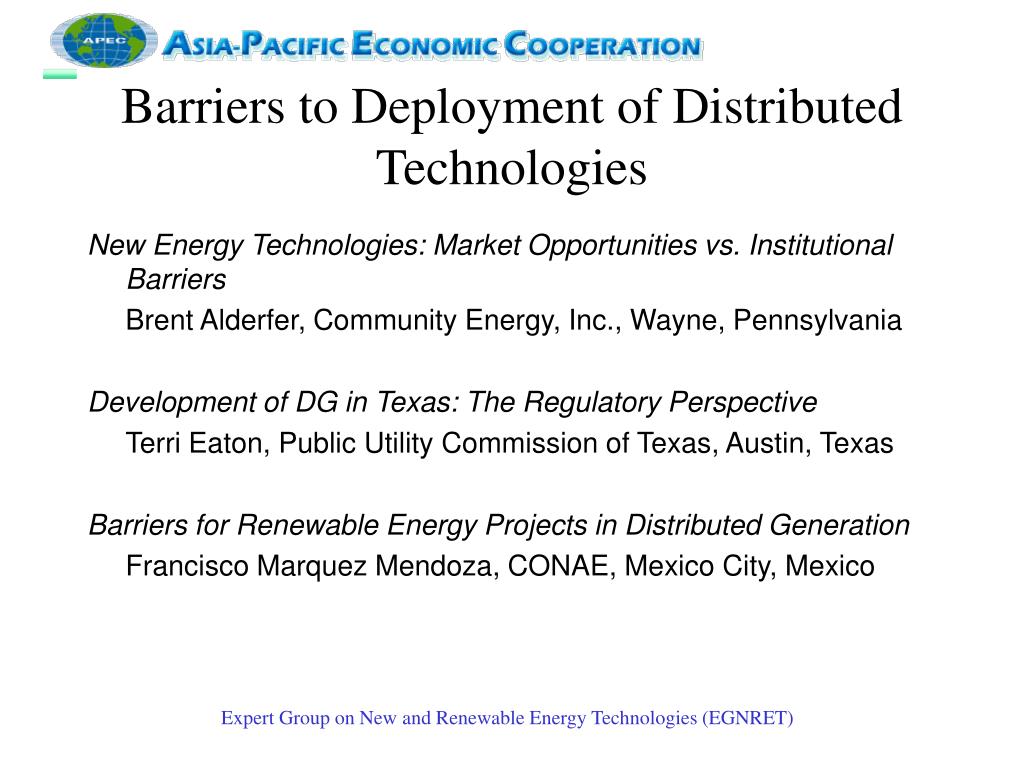 APEC

ASIA-PACIFIC ECONOMIC COOPERATION

Barriers to Deployment of Distributed Technologies

New Energy Technologies: Market Opportunities vs. Institutional Barriers

Brent Alderfer, Community Energy, Inc., Wayne, Pennsylvania

Development of DG in Texas: The Regulatory Perspective

Terri Eaton, Public Utility Commission of Texas, Austin, Texas

Barriers for Renewable Energy Projects in Distributed Generation

Francisco Marquez Mendoza, CONAE, Mexico City, Mexico

Expert Group on New and Renewable Energy Technologies (EGNRET)